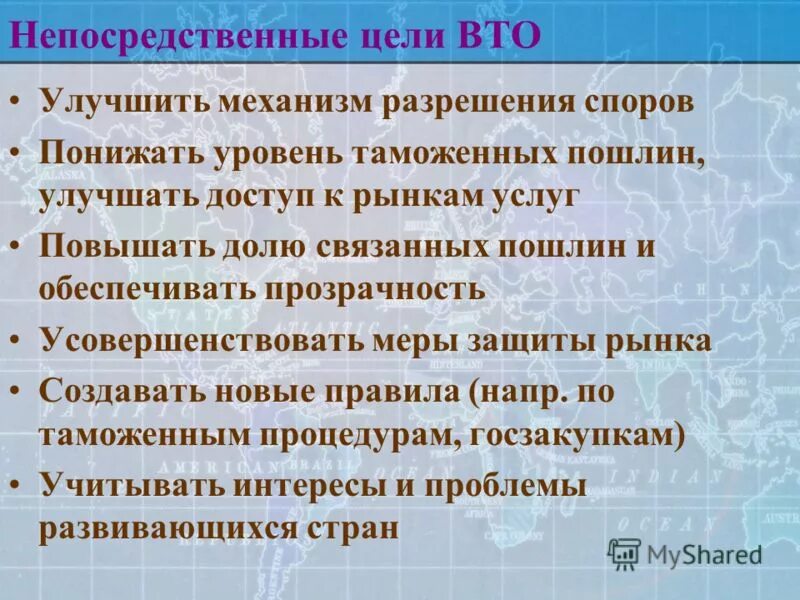 Непосредственные цели ВТО

• Улучшить механизм разрешения споров
• Понижать уровень таможенных пошлин, улучшать доступ к рынкам услуг
• Повышать долю связанных пошлин и обеспечивать прозрачность
• Усовершенствовать меры защиты рынка
• Создавать новые правила (напр. по таможенным процедурам, госзакупкам)
• Учитывать интересы и проблемы развивающихся стран

MyShared